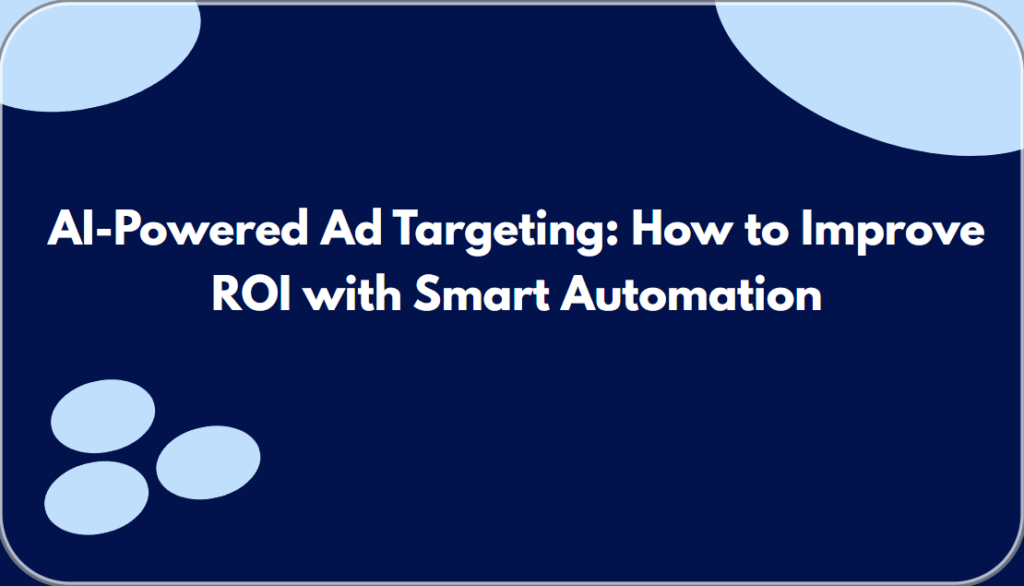 AI-Powered Ad Targeting: How to Improve ROI with Smart Automation